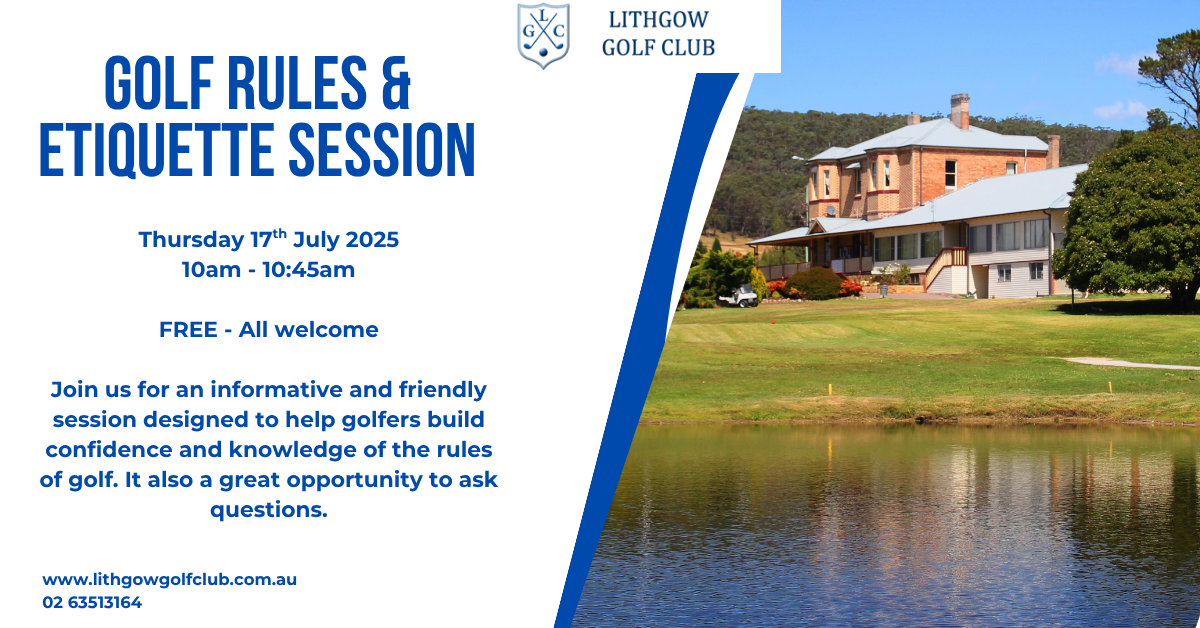 L
G C
LITHGOW
GOLF CLUB

GOLF RULES &
ETIQUETTE SESSION

Thursday 17$^{th}$ July 2025
10am - 10:45am

FREE - All welcome

Join us for an informative and friendly session designed to help golfers build confidence and knowledge of the rules of golf. It also a great opportunity to ask questions.

www.lithgowgolfclub.com.au
02 63513164